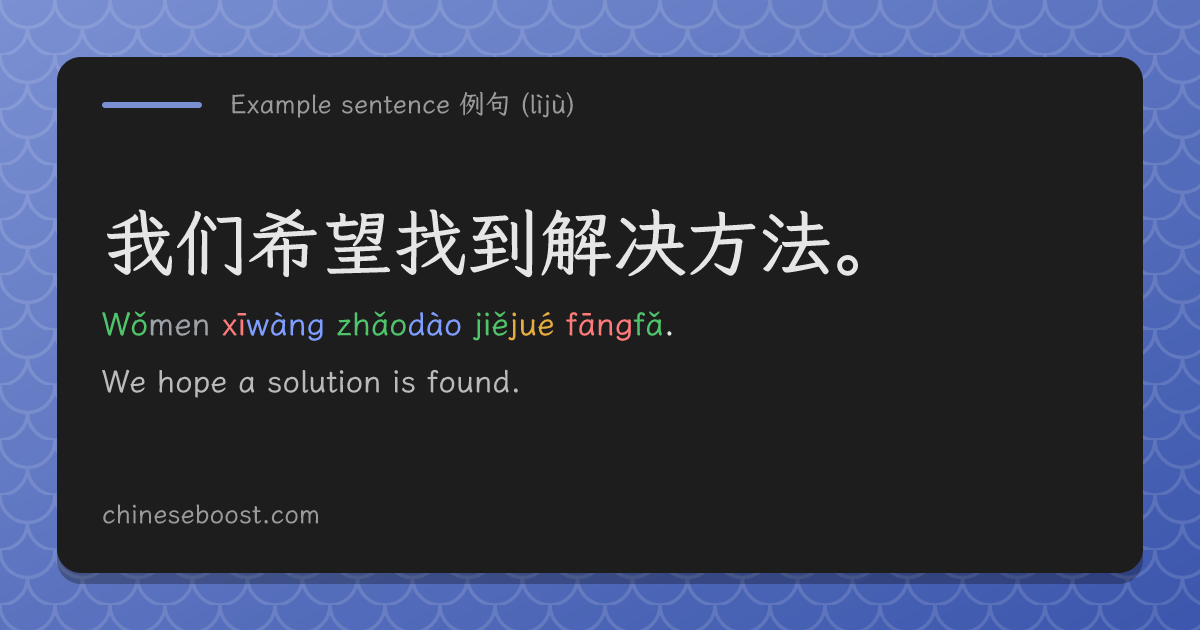 Example sentence 例句 (lìjù)

我们希望找到解决方法。

Wǒmen xīwàng zhǎodào jiějué fāngfǎ.

We hope a solution is found.

chineseboost.com